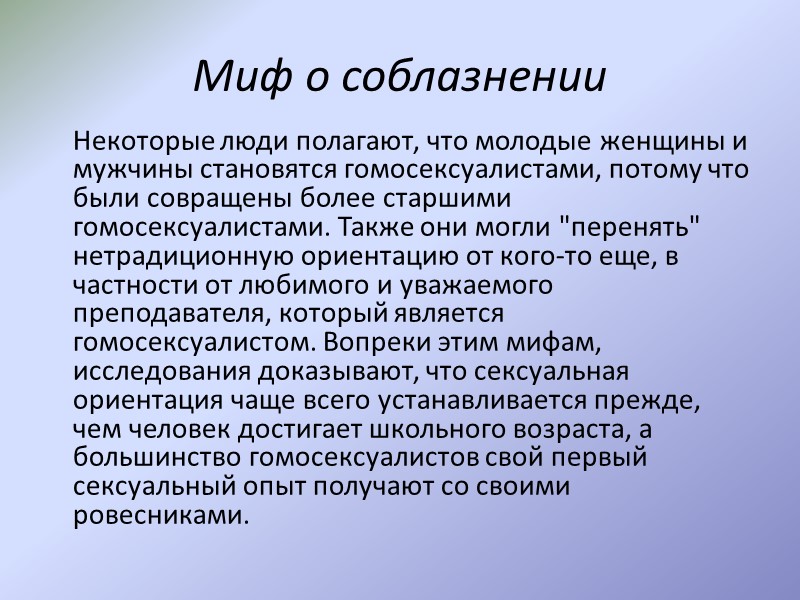 Миф о соблазнении

Некоторые люди полагают, что молодые женщины и мужчины становятся гомосексуалистами, потому что были совращены более старшими гомосексуалистами. Также они могли "перенять" нетрадиционную ориентацию от кого-то еще, в частности от любимого и уважаемого преподавателя, который является гомосексуалистом. Вопреки этим мифам, исследования доказывают, что сексуальная ориентация чаще всего устанавливается прежде, чем человек достигает школьного возраста, а большинство гомосексуалистов свой первый сексуальный опыт получают со своими ровесниками.